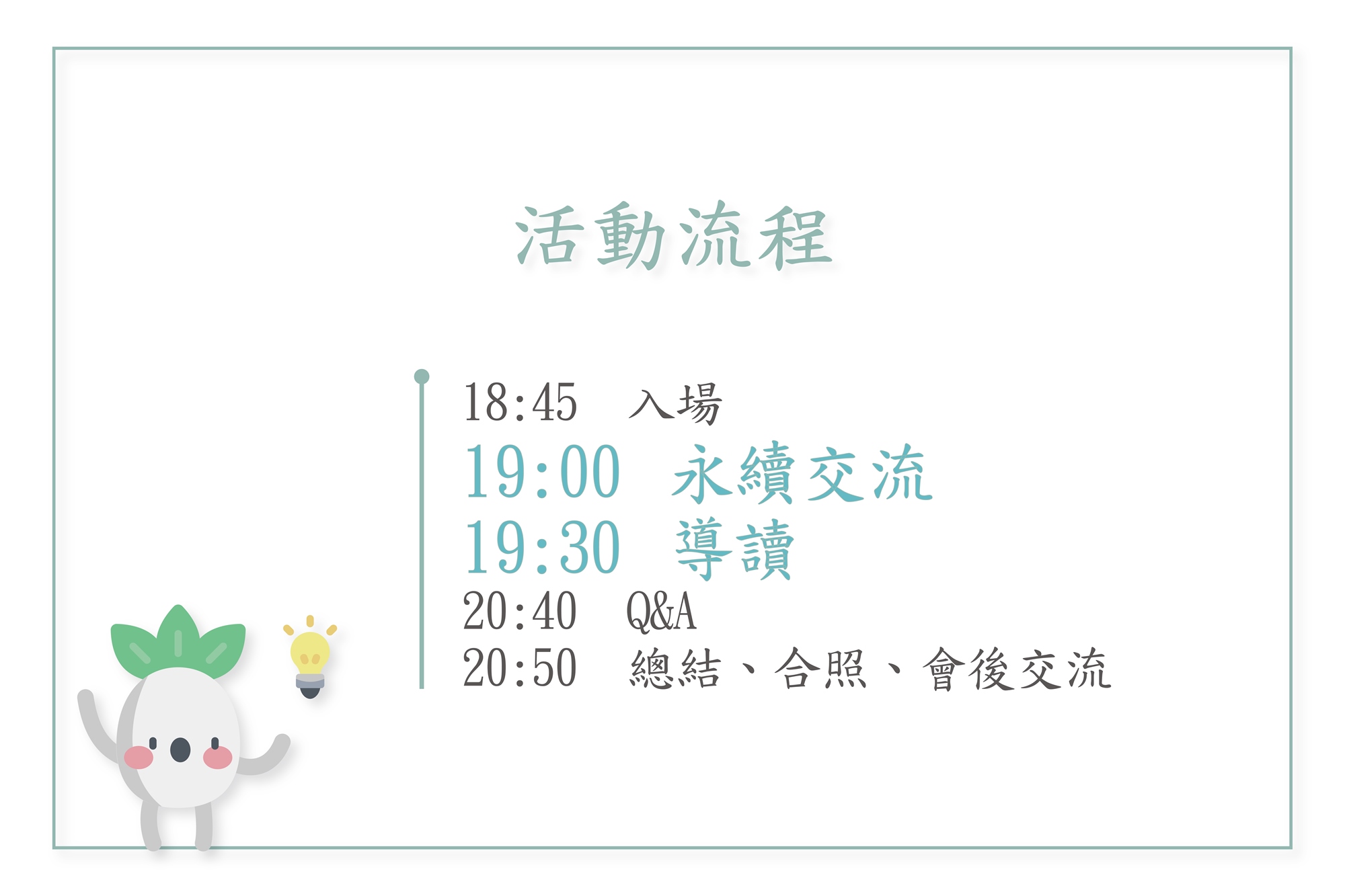 活動流程

18:45　入場
19:00　永續交流
19:30　導讀
20:40　Q&A
20:50　總結、合照、會後交流